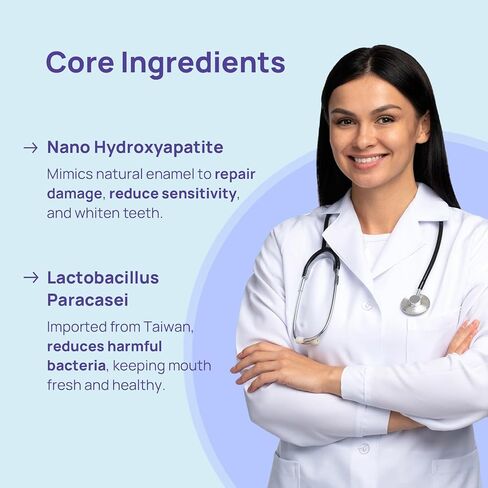 Core Ingredients

→ Nano Hydroxyapatite

Mimics natural enamel to repair damage, reduce sensitivity, and whiten teeth.

→ Lactobacillus Paracasei

Imported from Taiwan, reduces harmful bacteria, keeping mouth fresh and healthy.